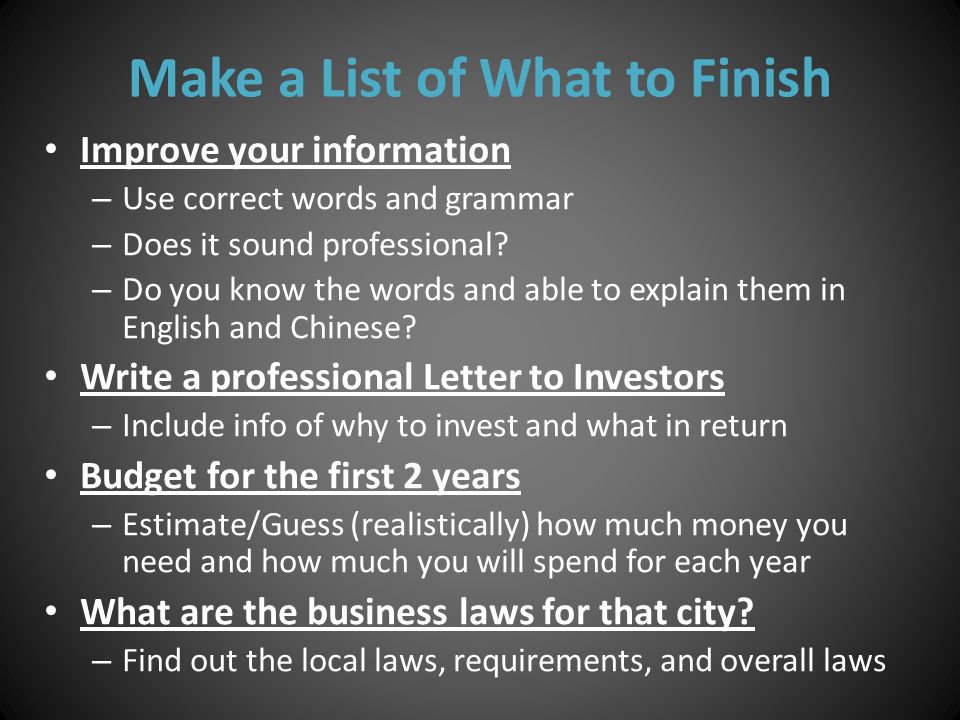 Make a List of What to Finish

• Improve your information
  – Use correct words and grammar
  – Does it sound professional?
  – Do you know the words and able to explain them in English and Chinese?
• Write a professional Letter to Investors
  – Include info of why to invest and what in return
• Budget for the first 2 years
  – Estimate/Guess (realistically) how much money you need and how much you will spend for each year
• What are the business laws for that city?
  – Find out the local laws, requirements, and overall laws